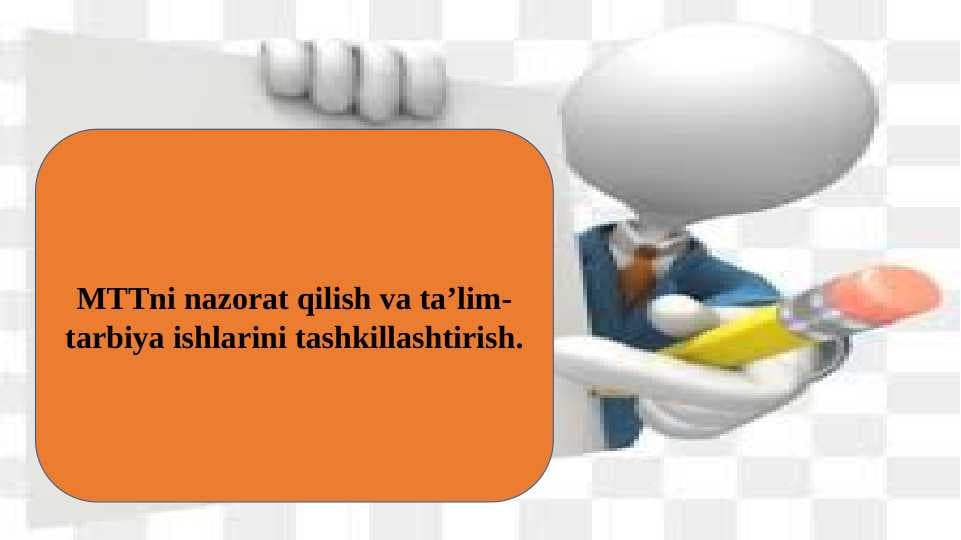 MTTni nazorat qilish va ta’lim-tarbiya ishlarini tashkillashtirish.